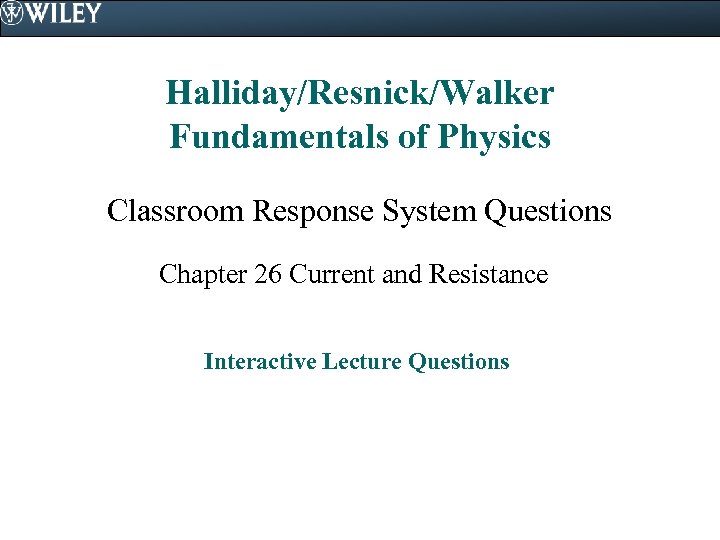 WILEY

Halliday/Resnick/Walker
Fundamentals of Physics

Classroom Response System Questions

Chapter 26 Current and Resistance

Interactive Lecture Questions